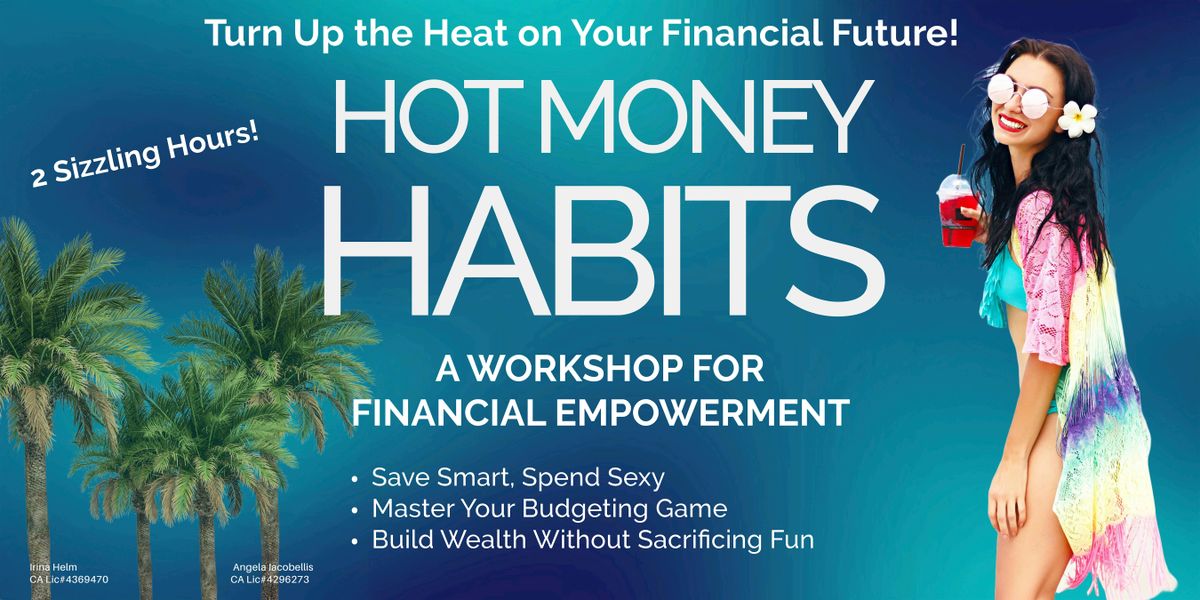 Turn Up the Heat on Your Financial Future!

2 Sizzling Hours!

HOT MONEY HABITS

A WORKSHOP FOR FINANCIAL EMPOWERMENT

• Save Smart, Spend Sexy
• Master Your Budgeting Game
• Build Wealth Without Sacrificing Fun

Irina Helm
CA Lic#4369470

Angela Iacobellis
CA Lic#4296273